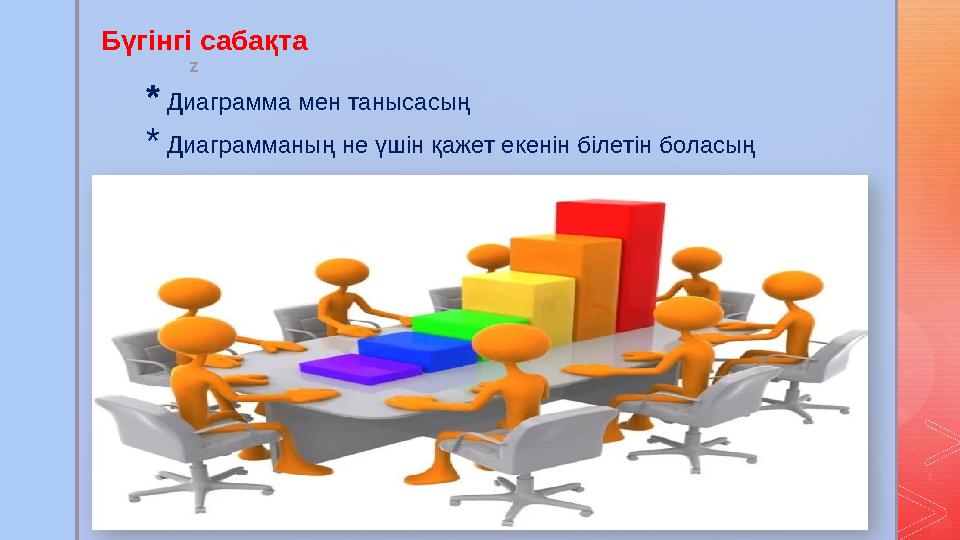 Бүгінгі сабақта

z

* Диаграмма мен танысасың

* Диаграмманың не үшін қажет екенін білетін боласың